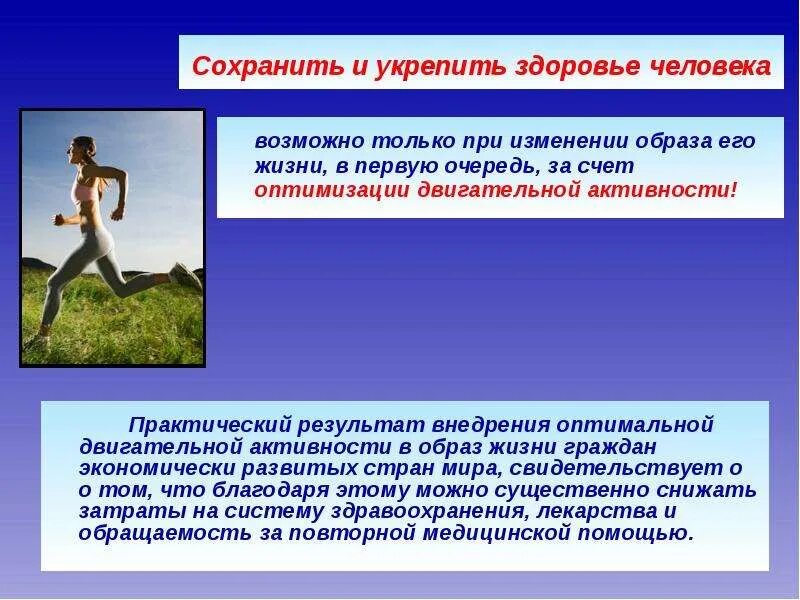 Сохранить и укрепить здоровье человека

возможно только при изменении образа его жизни, в первую очередь, за счет оптимизации двигательной активности!

Практический результат внедрения оптимальной двигательной активности в образ жизни граждан экономически развитых стран мира, свидетельствует о о том, что благодаря этому можно существенно снижать затраты на систему здравоохранения, лекарства и обращаемость за повторной медицинской помощью.